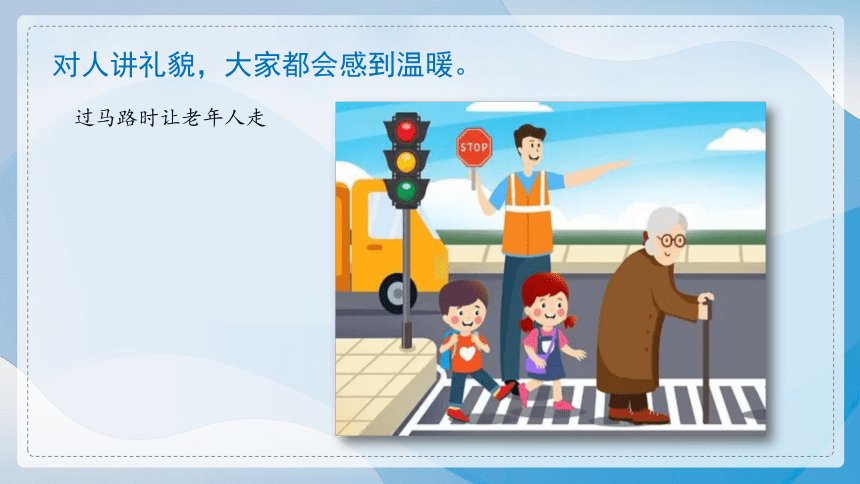 对人讲礼貌，大家都会感到温暖。

过马路时让老年人走

STOP